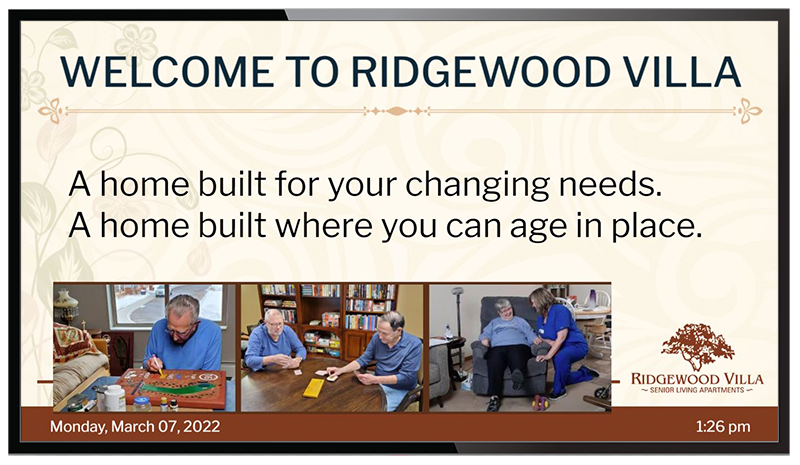 WELCOME TO RIDGEWOOD VILLA

A home built for your changing needs.
A home built where you can age in place.

RIDGEWOOD VILLA
~ SENIOR LIVING APARTMENTS ~

Monday, March 07, 2022

1:26 pm